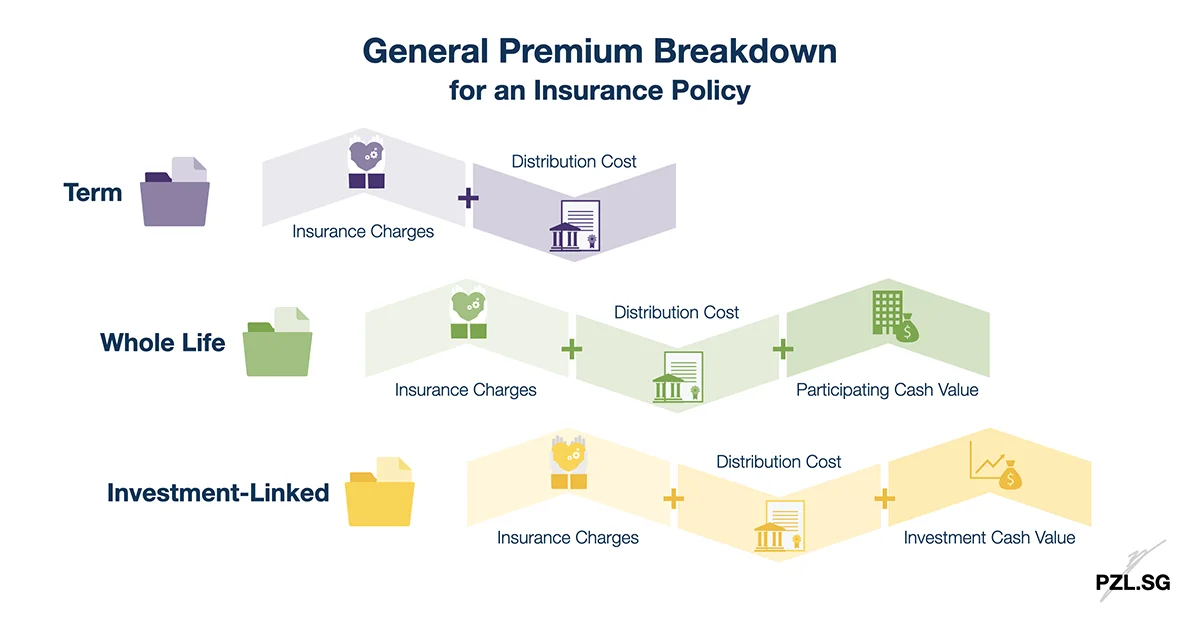 General Premium Breakdown
for an Insurance Policy

Term
Insurance Charges
+
Distribution Cost

Whole Life
Insurance Charges
+
Distribution Cost
+
Participating Cash Value

Investment-Linked
Insurance Charges
+
Distribution Cost
+
Investment Cash Value

PZL.SG